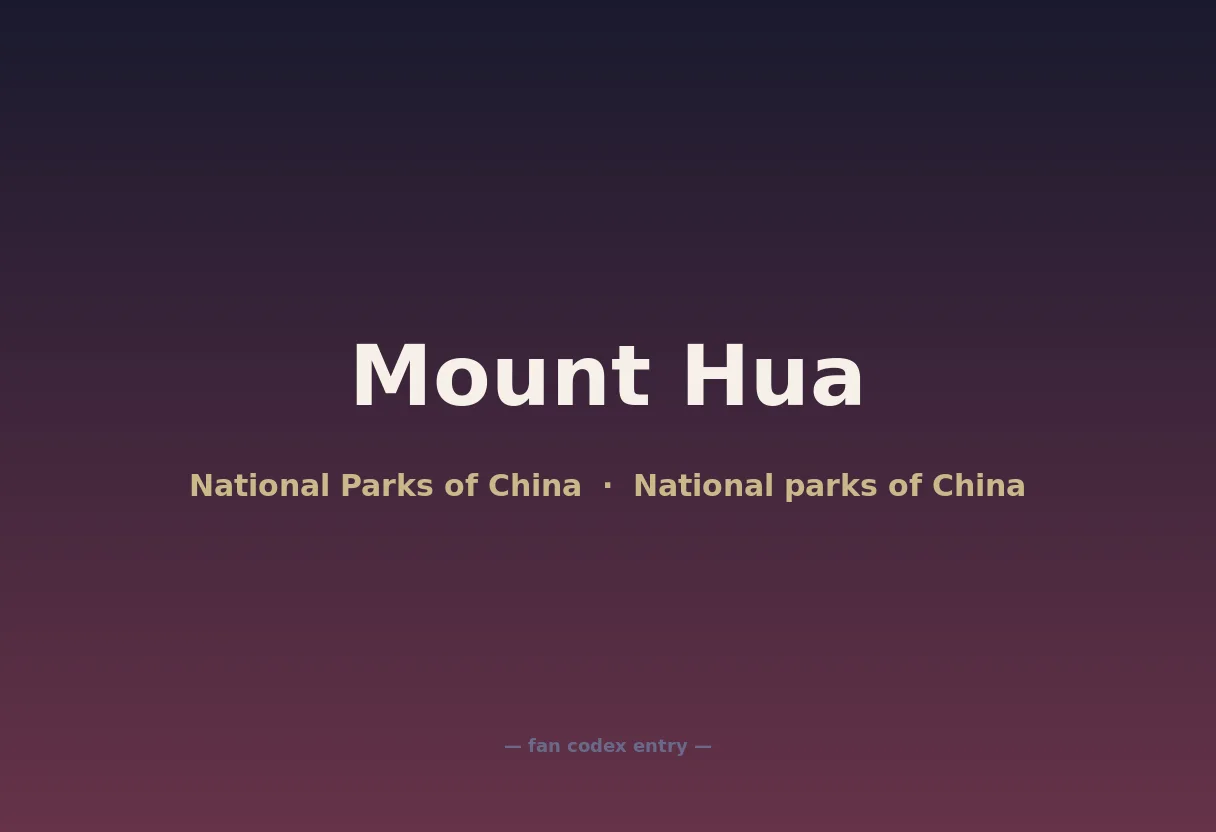 Mount Hua

National Parks of China · National parks of China

— fan codex entry —